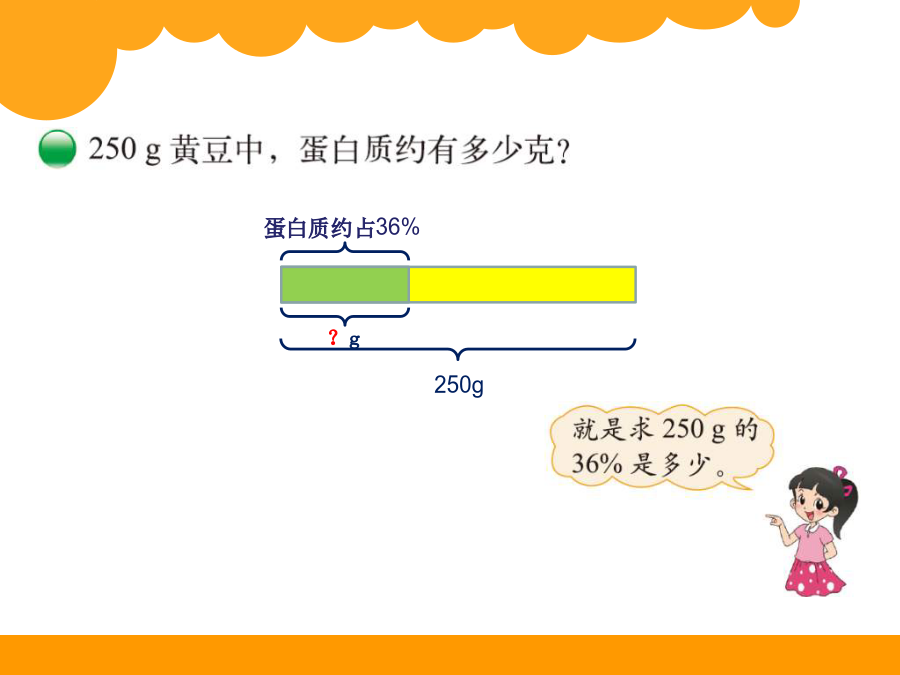 250 g 黄豆中，蛋白质约有多少克？

蛋白质约占36%

？g

250g

就是求 250 g 的 36% 是多少。